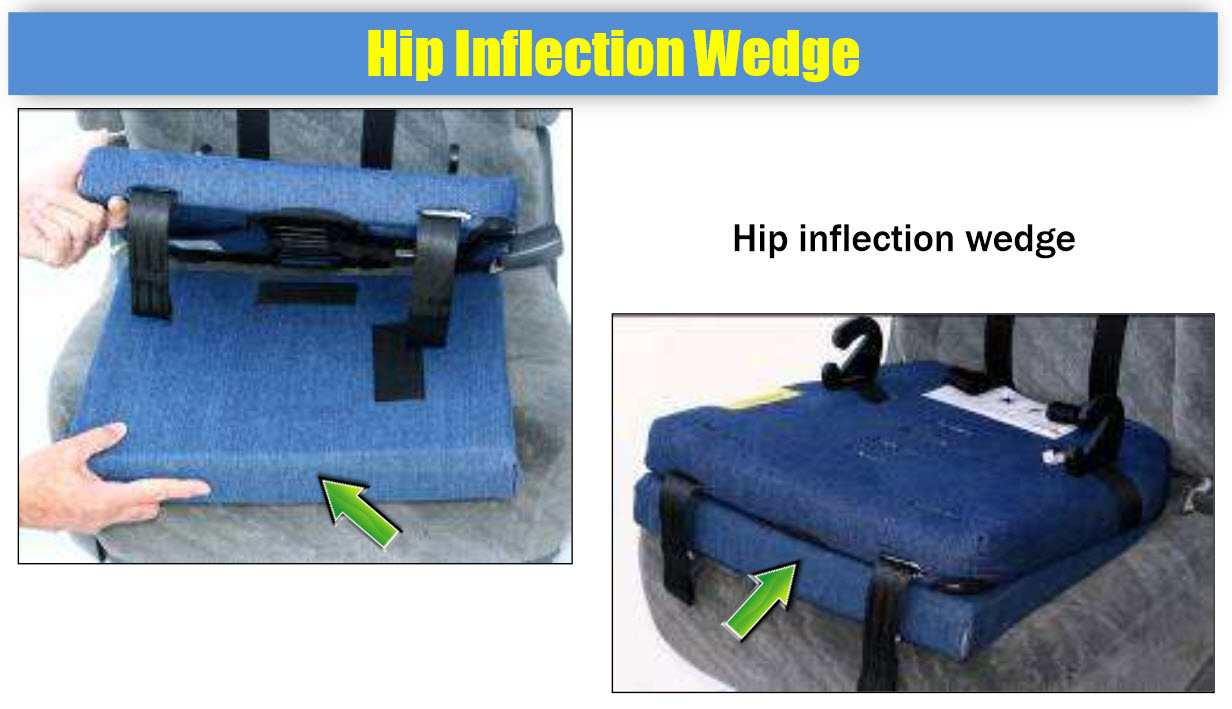 Hip Inflection Wedge

Hip inflection wedge